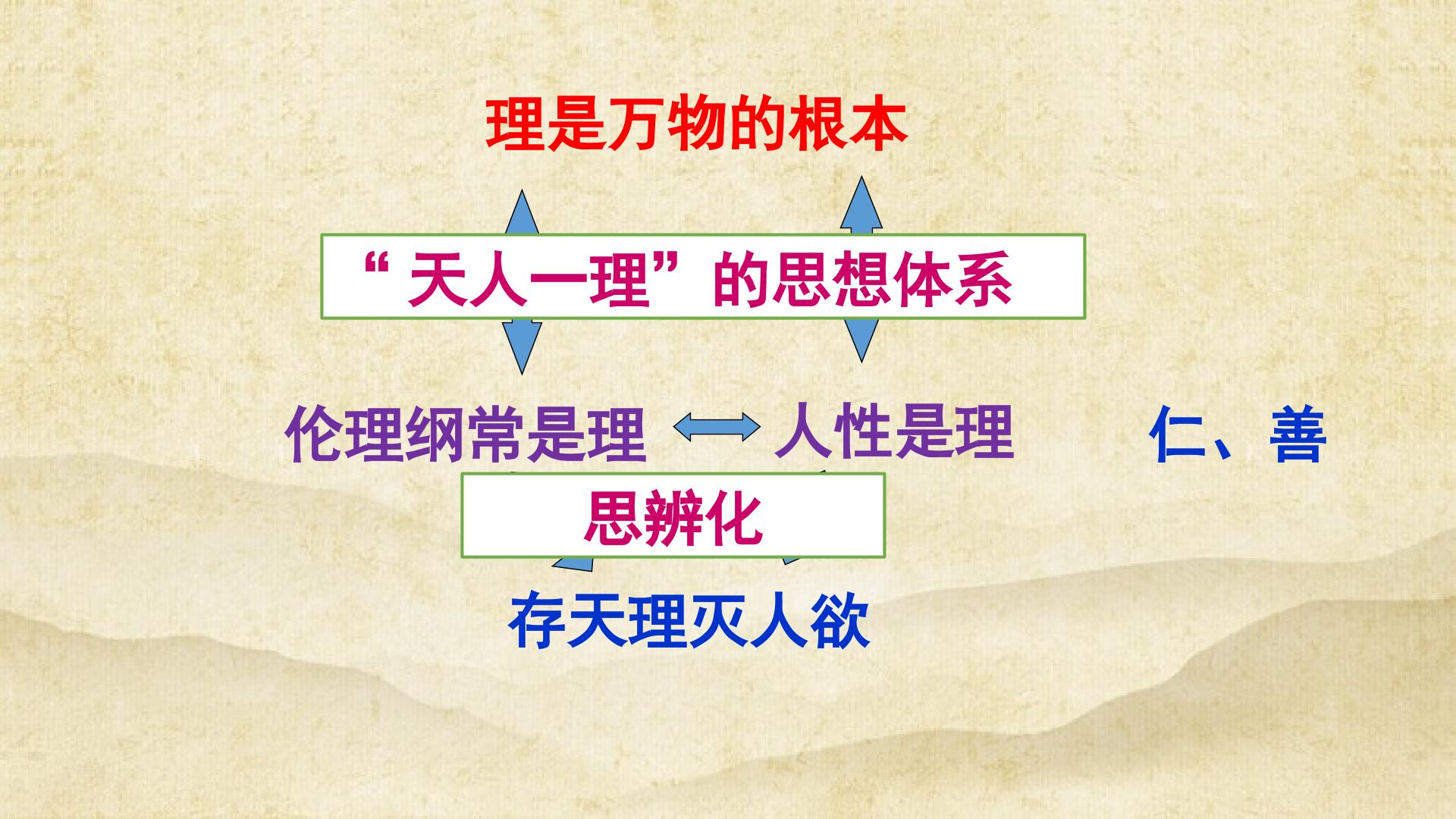 理是万物的根本

“天人一理”的思想体系

伦理纲常是理 人性是理 仁、善

思辨化

存天理灭人欲